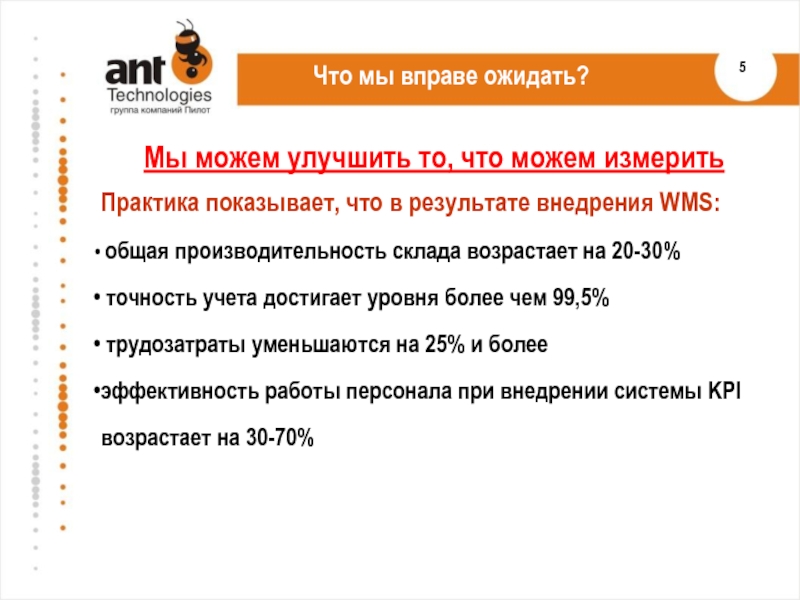 ant
Technologies
группа компаний Пилот

Что мы вправе ожидать?

5

Мы можем улучшить то, что можем измерить

Практика показывает, что в результате внедрения WMS:

• общая производительность склада возрастает на 20-30%

• точность учета достигает уровня более чем 99,5%

• трудозатраты уменьшаются на 25% и более

•эффективность работы персонала при внедрении системы KPI возрастает на 30-70%